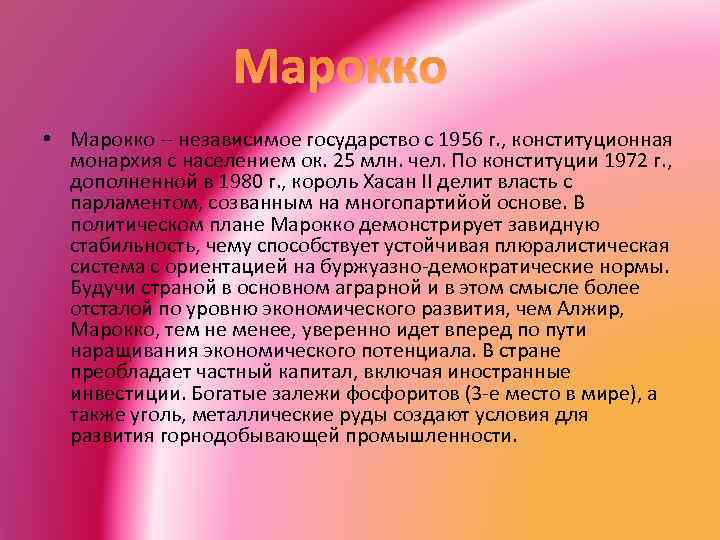 Марокко

• Марокко – независимое государство с 1956 г., конституционная монархия с населением ок. 25 млн. чел. По конституции 1972 г., дополненной в 1980 г., король Хасан II делит власть с парламентом, созванным на многопартийой основе. В политическом плане Марокко демонстрирует завидную стабильность, чему способствует устойчивая плюралистическая система с ориентацией на буржуазно-демократические нормы. Будучи страной в основном аграрной и в этом смысле более отсталой по уровню экономического развития, чем Алжир, Марокко, тем не менее, уверенно идет вперед по пути наращивания экономического потенциала. В стране преобладает частный капитал, включая иностранные инвестиции. Богатые залежи фосфоритов (3-е место в мире), а также уголь, металлические руды создают условия для развития горнодобывающей промышленности.